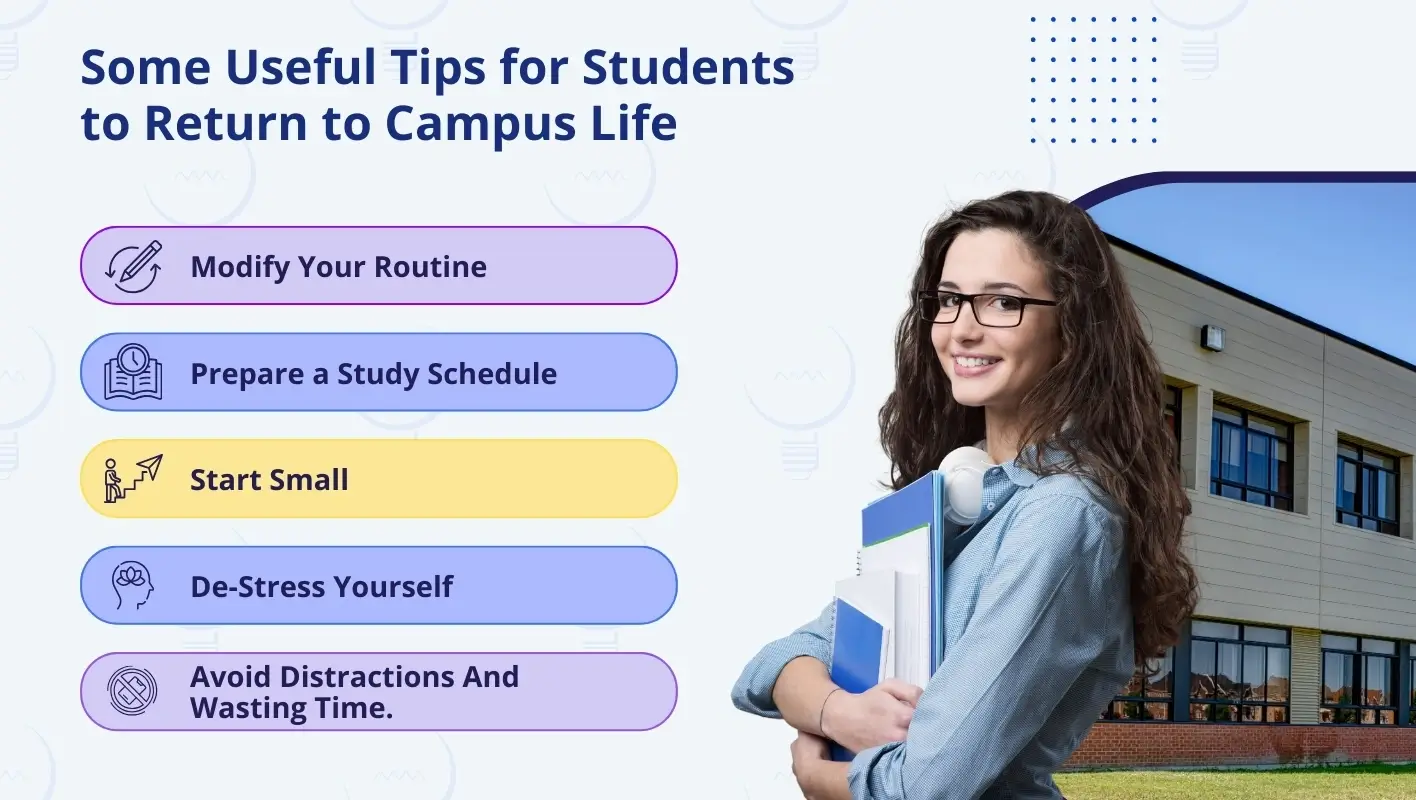 Some Useful Tips for Students to Return to Campus Life

Modify Your Routine

Prepare a Study Schedule

Start Small

De-Stress Yourself

Avoid Distractions And Wasting Time.